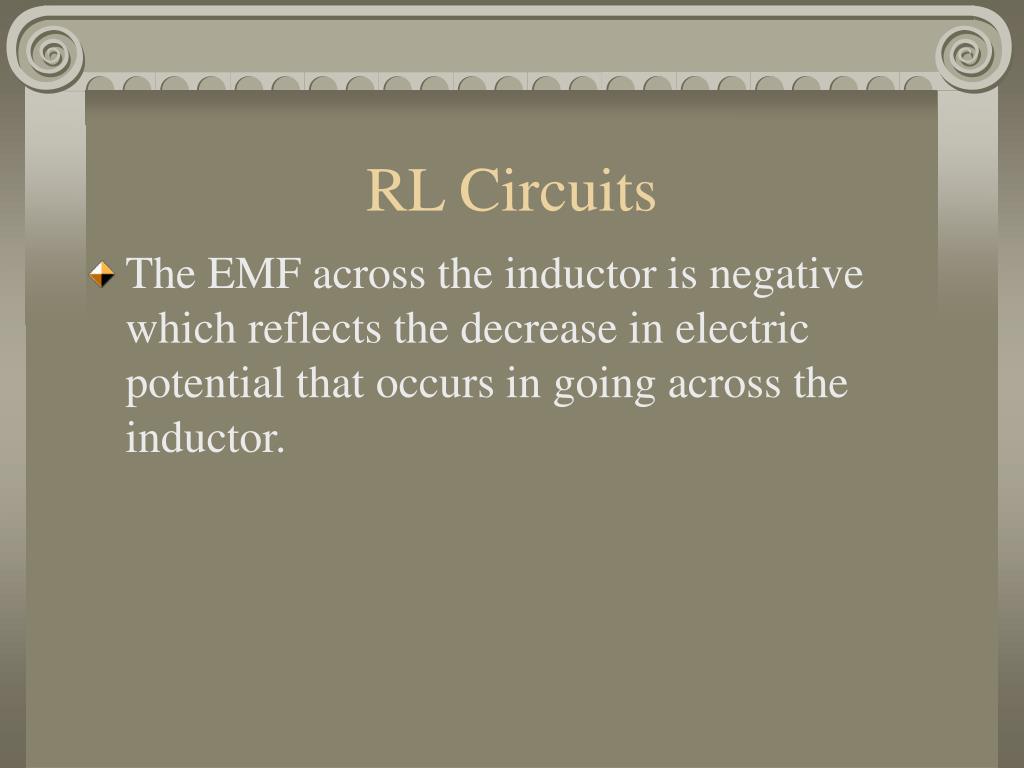 RL Circuits

The EMF across the inductor is negative which reflects the decrease in electric potential that occurs in going across the inductor.